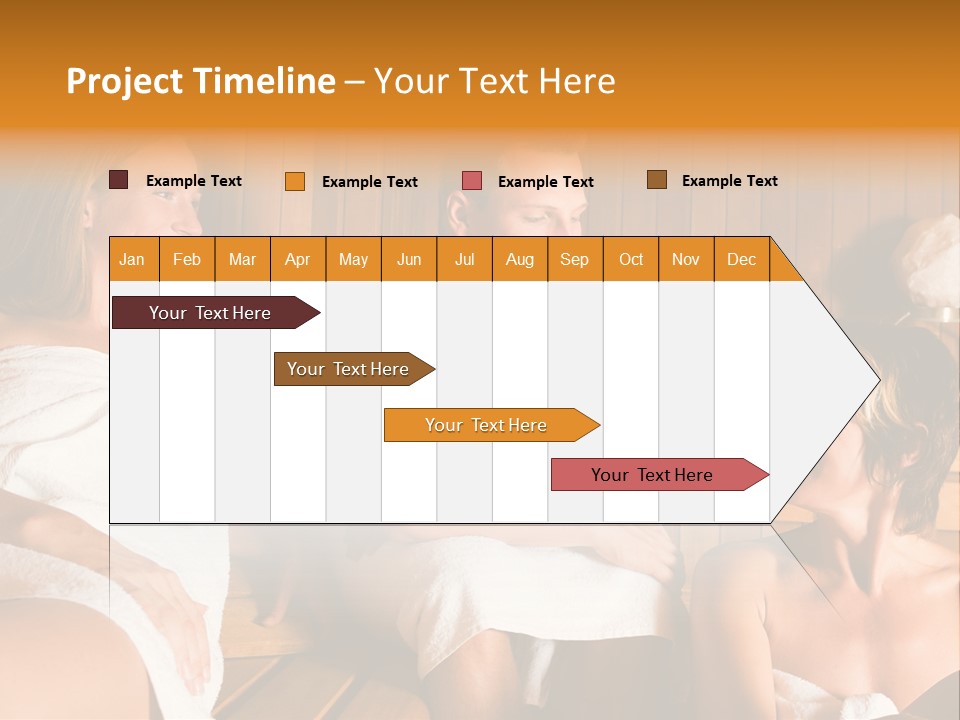 Project Timeline – Your Text Here

Example Text
Example Text
Example Text
Example Text

| Jan | Feb | Mar | Apr | May | Jun | Jul | Aug | Sep | Oct | Nov | Dec |
|---|---|---|---|---|---|---|---|---|---|---|---|

Your Text Here
Your Text Here
Your Text Here
Your Text Here